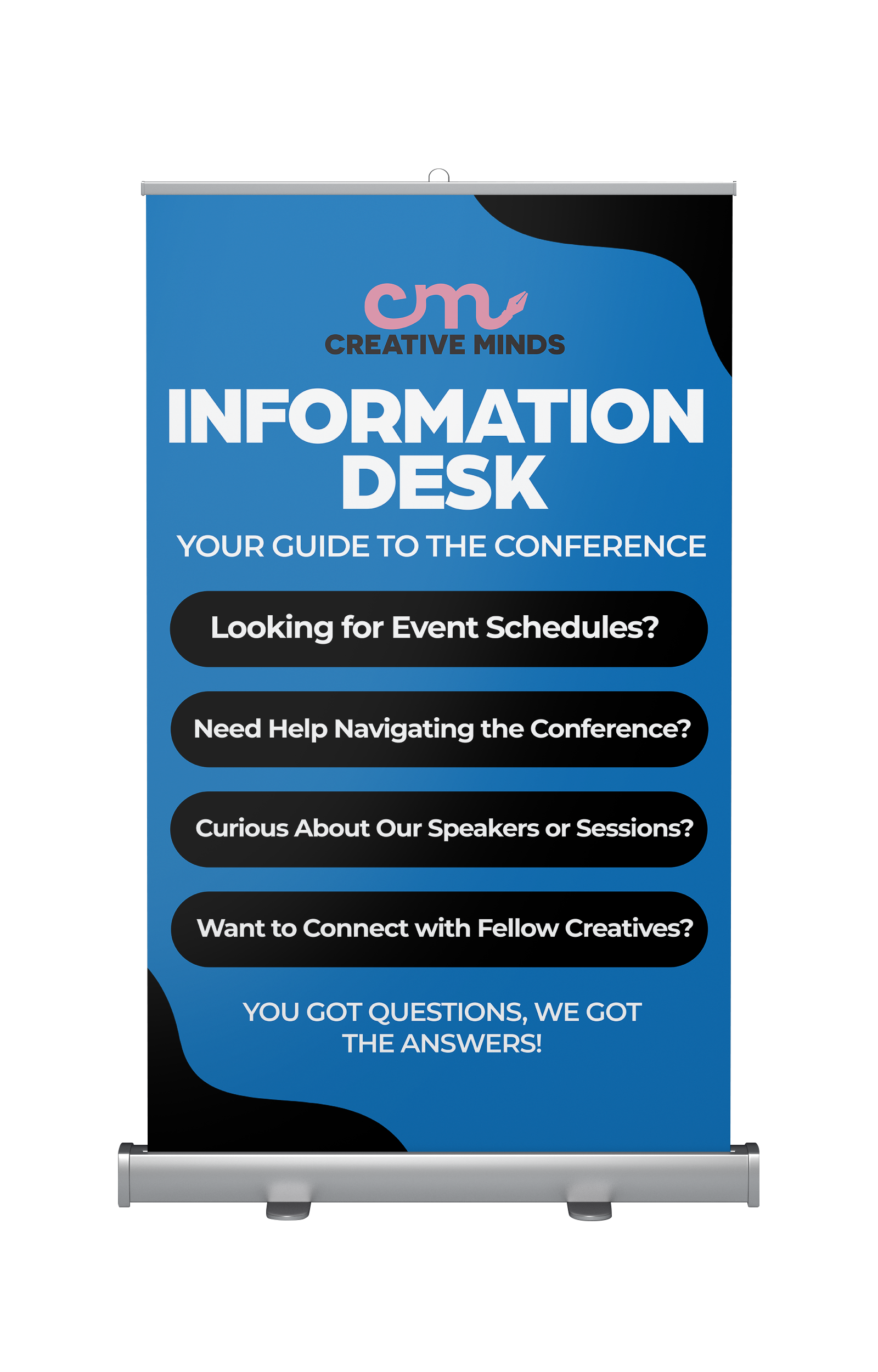 cm
CREATIVE MINDS

INFORMATION DESK

YOUR GUIDE TO THE CONFERENCE

Looking for Event Schedules?

Need Help Navigating the Conference?

Curious About Our Speakers or Sessions?

Want to Connect with Fellow Creatives?

YOU GOT QUESTIONS, WE GOT THE ANSWERS!